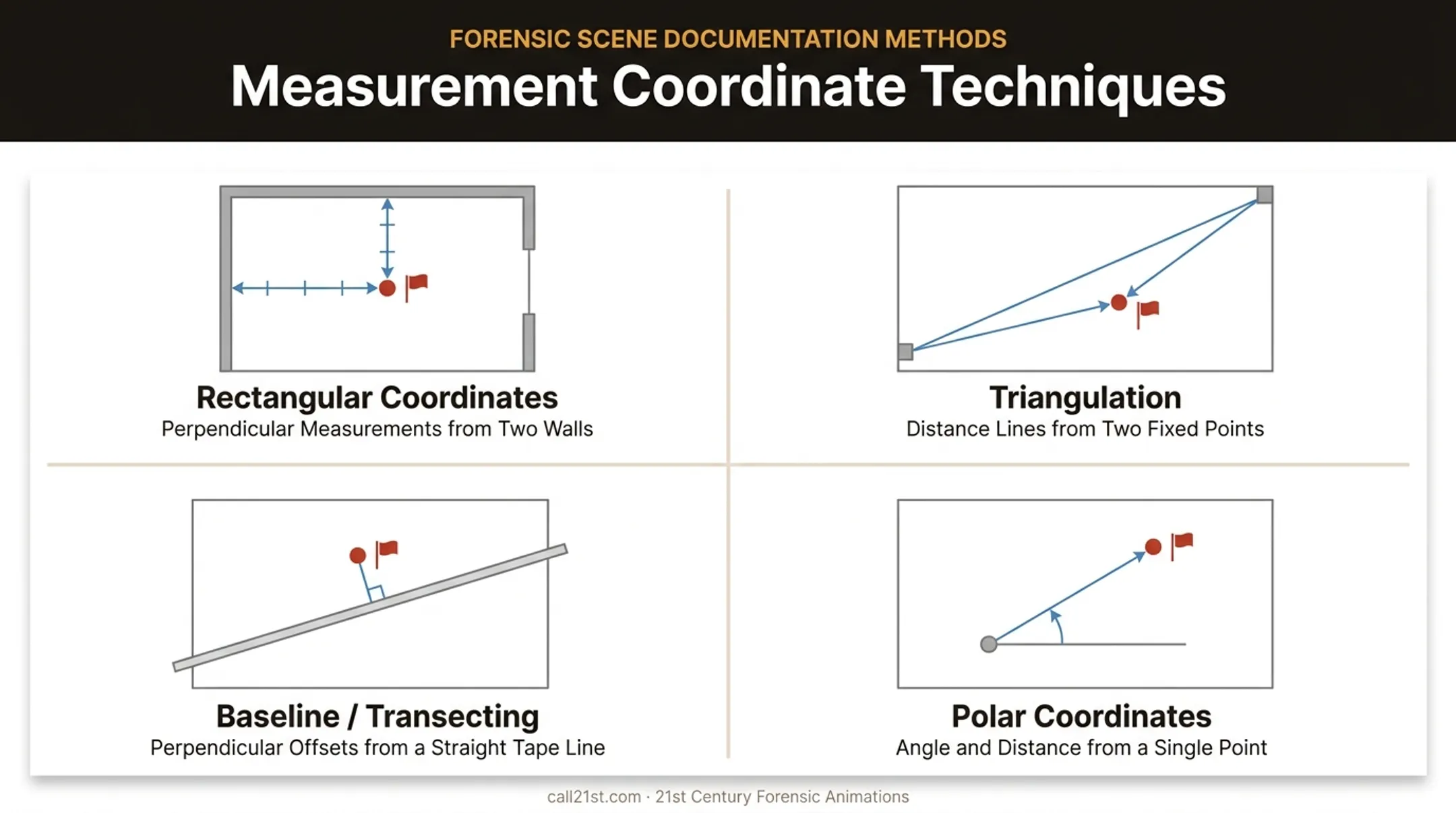 FORENSIC SCENE DOCUMENTATION METHODS

Measurement Coordinate Techniques

Rectangular Coordinates
Perpendicular Measurements from Two Walls

Triangulation
Distance Lines from Two Fixed Points

Baseline / Transecting
Perpendicular Offsets from a Straight Tape Line

Polar Coordinates
Angle and Distance from a Single Point

call21st.com · 21st Century Forensic Animations